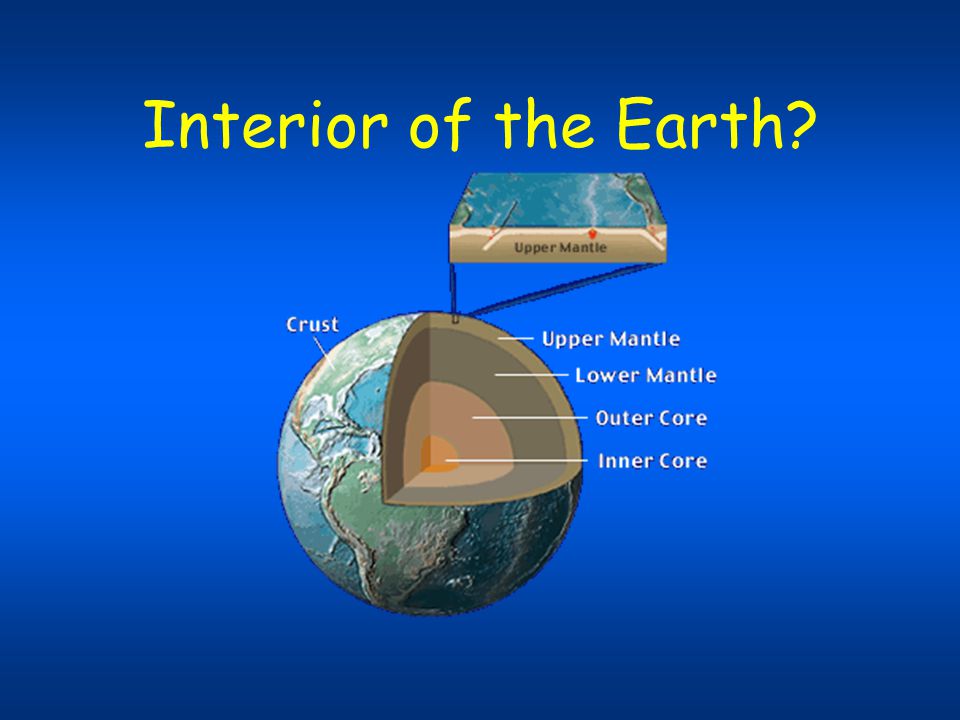 Interior of the Earth?

Upper Mantle

Crust

Upper Mantle

Lower Mantle

Outer Core

Inner Core